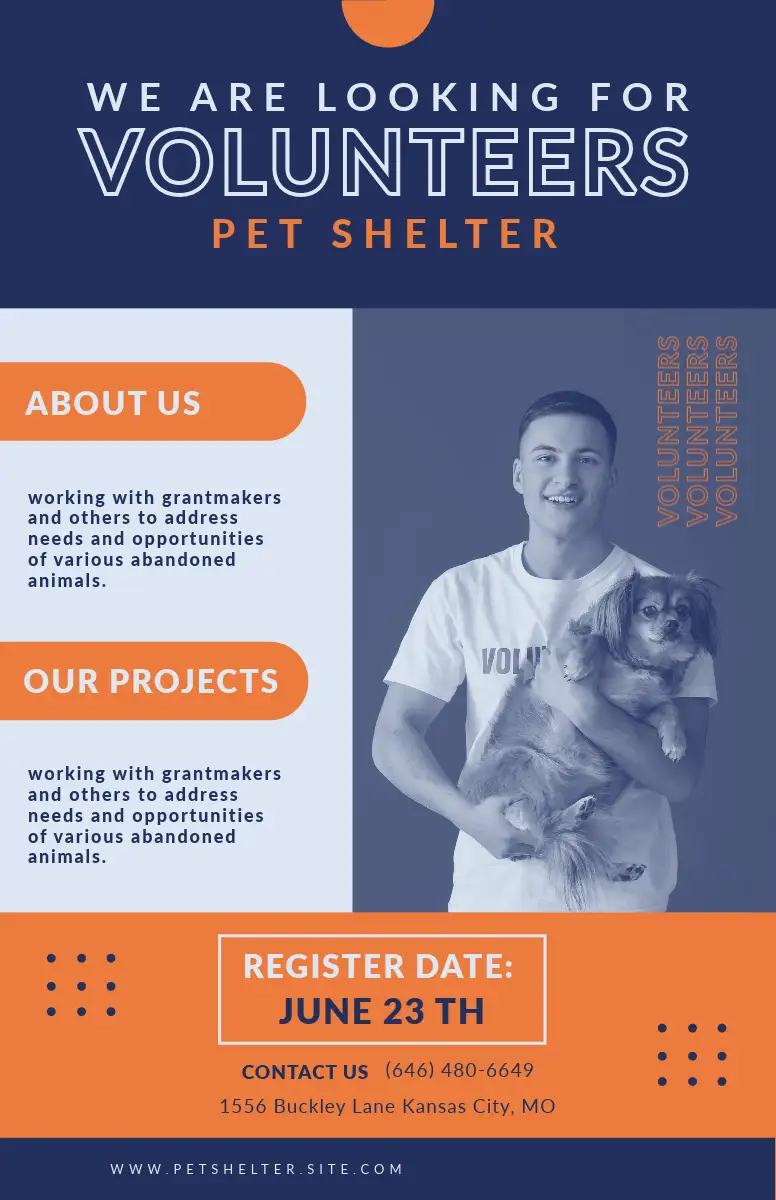 WE ARE LOOKING FOR
VOLUNTEERS
PET SHELTER

ABOUT US

working with grantmakers and others to address needs and opportunities of various abandoned animals.

OUR PROJECTS

working with grantmakers and others to address needs and opportunities of various abandoned animals.

VOLUNTEERS
VOLUNTEERS
VOLUNTEERS

VOLU

REGISTER DATE:
JUNE 23 TH

CONTACT US (646) 480-6649
1556 Buckley Lane Kansas City, MO

WWW.PETSHELTER.SITE.COM